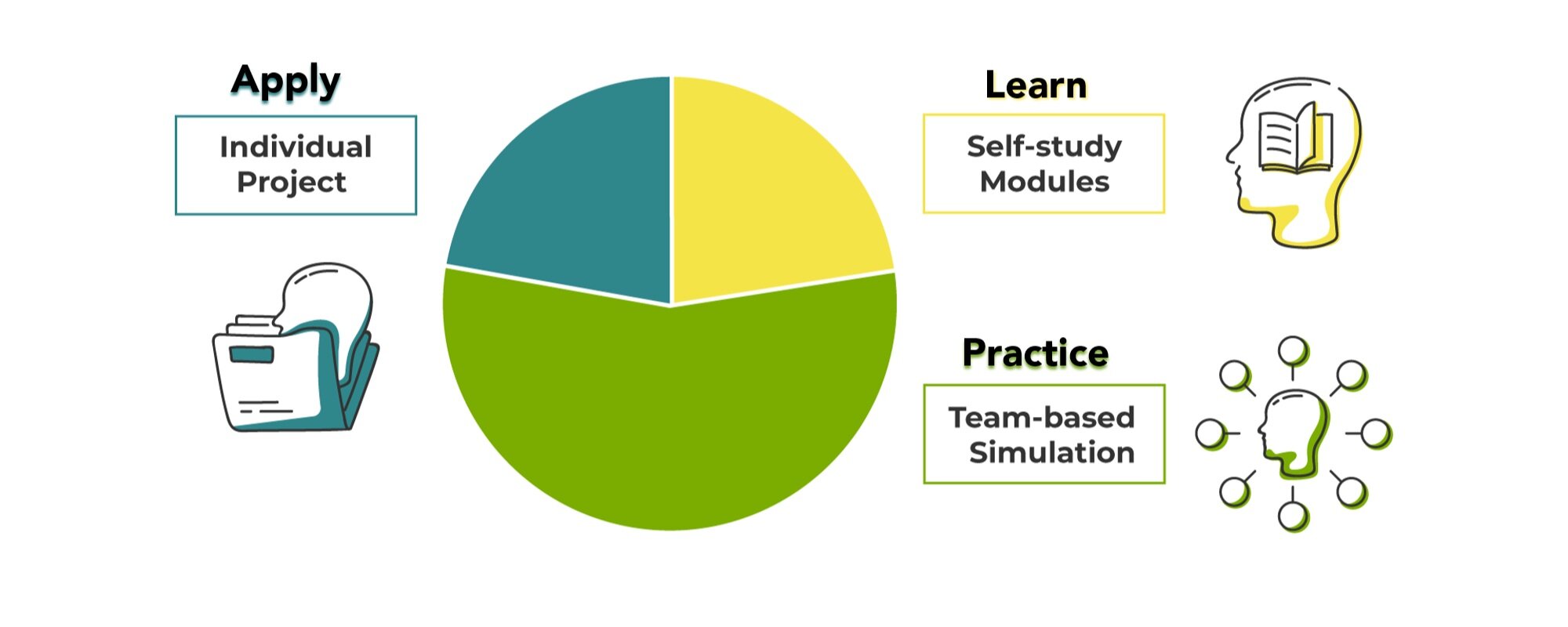 Apply

Individual Project

Learn

Self-study Modules

Practice

Team-based Simulation